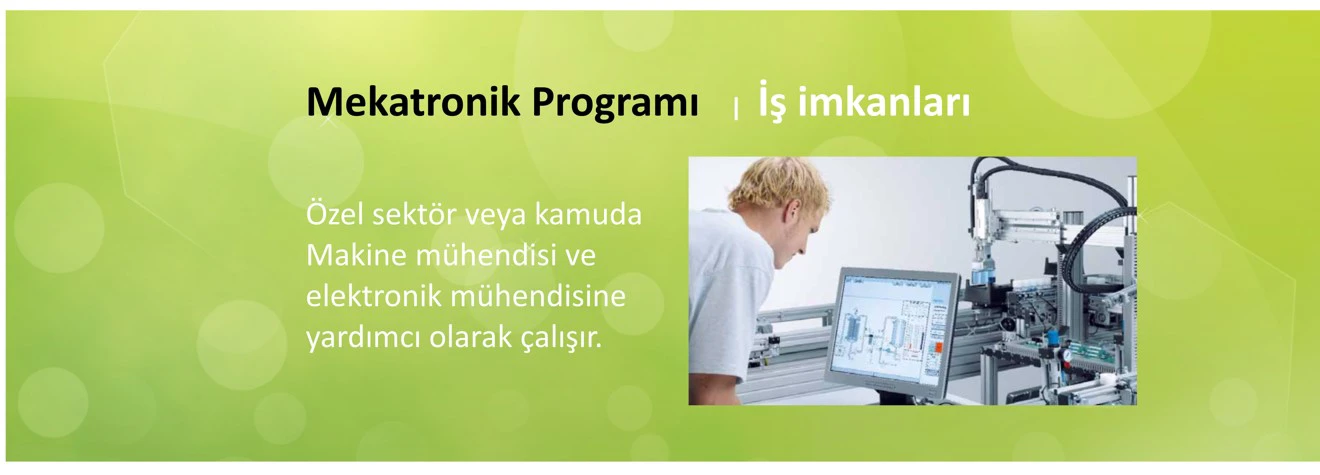 Mekatronik Programı | İş imkanları

Özel sektör veya kamuda Makine mühendisi ve elektronik mühendisine yardımcı olarak çalışır.